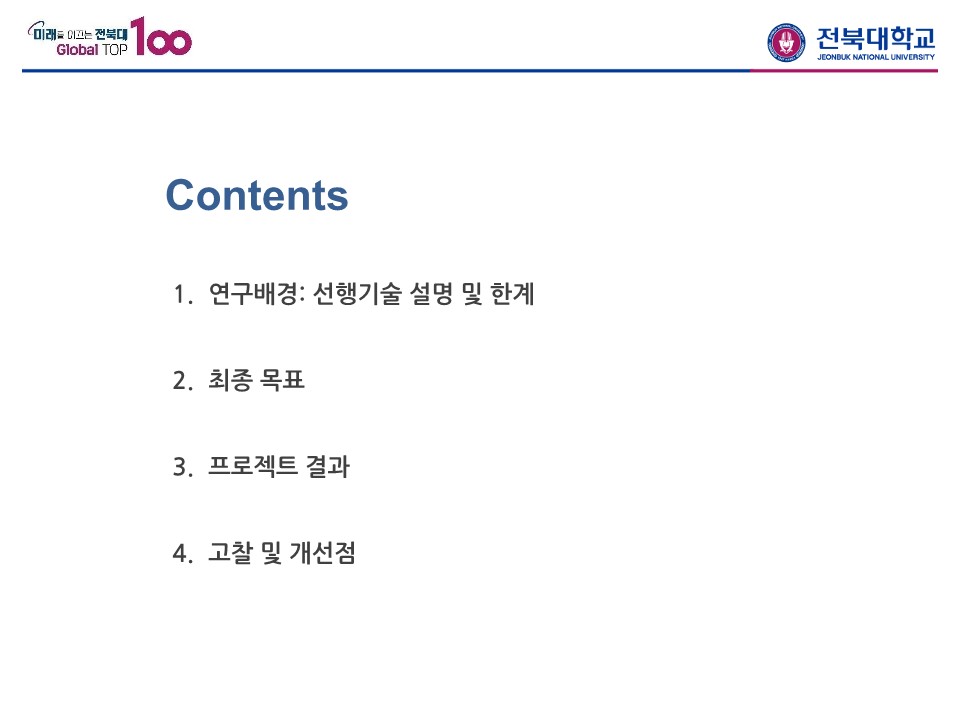 미래를 이끄는 전북대 Global TOP 100

전북대학교
JEONBUK NATIONAL UNIVERSITY

Contents

1. 연구배경: 선행기술 설명 및 한계

2. 최종 목표

3. 프로젝트 결과

4. 고찰 및 개선점